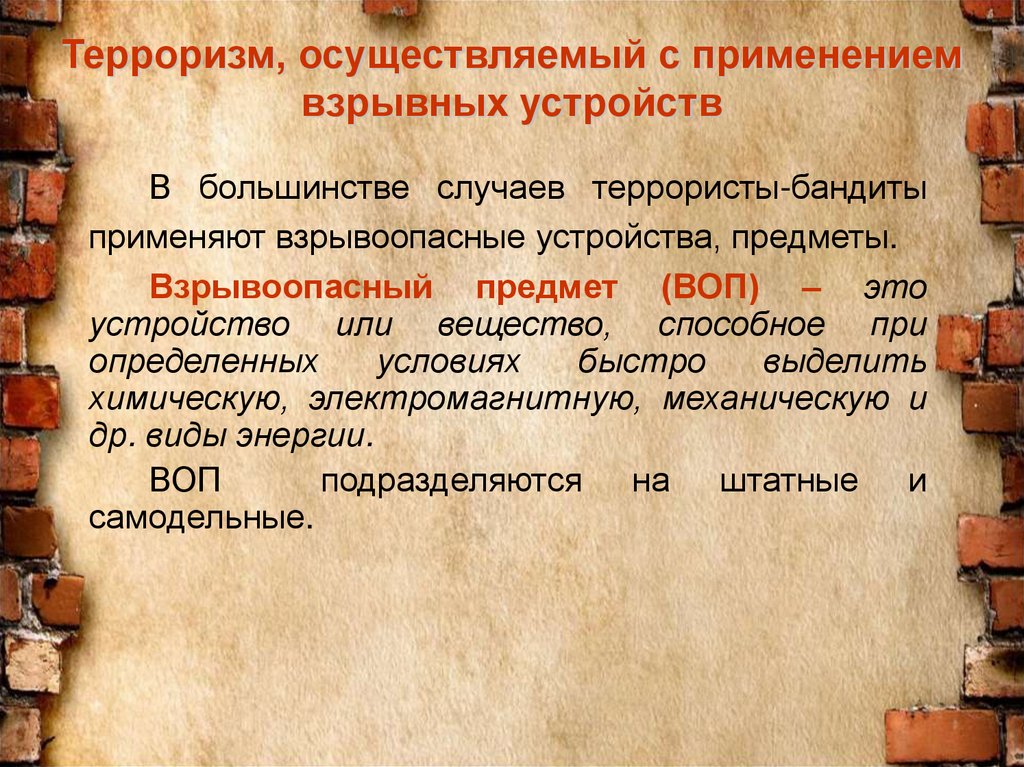 Терроризм, осуществляемый с применением взрывных устройств

В большинстве случаев террористы-бандиты применяют взрывоопасные устройства, предметы.

Взрывоопасный предмет (ВОП) – это устройство или вещество, способное при определенных условиях быстро выделить химическую, электромагнитную, механическую и др. виды энергии.

ВОП подразделяются на штатные и самодельные.